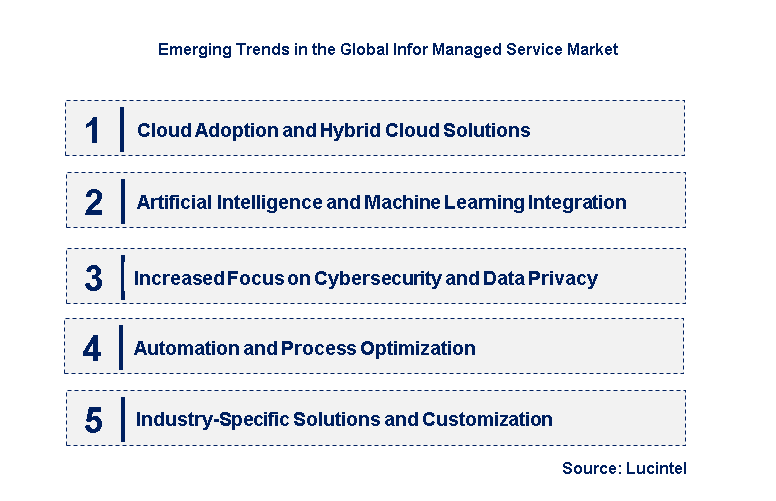 Emerging Trends in the Global Infor Managed Service Market

1 Cloud Adoption and Hybrid Cloud Solutions

2 Artificial Intelligence and Machine Learning Integration

3 Increased Focus on Cybersecurity and Data Privacy

4 Automation and Process Optimization

5 Industry-Specific Solutions and Customization

Source: Lucintel